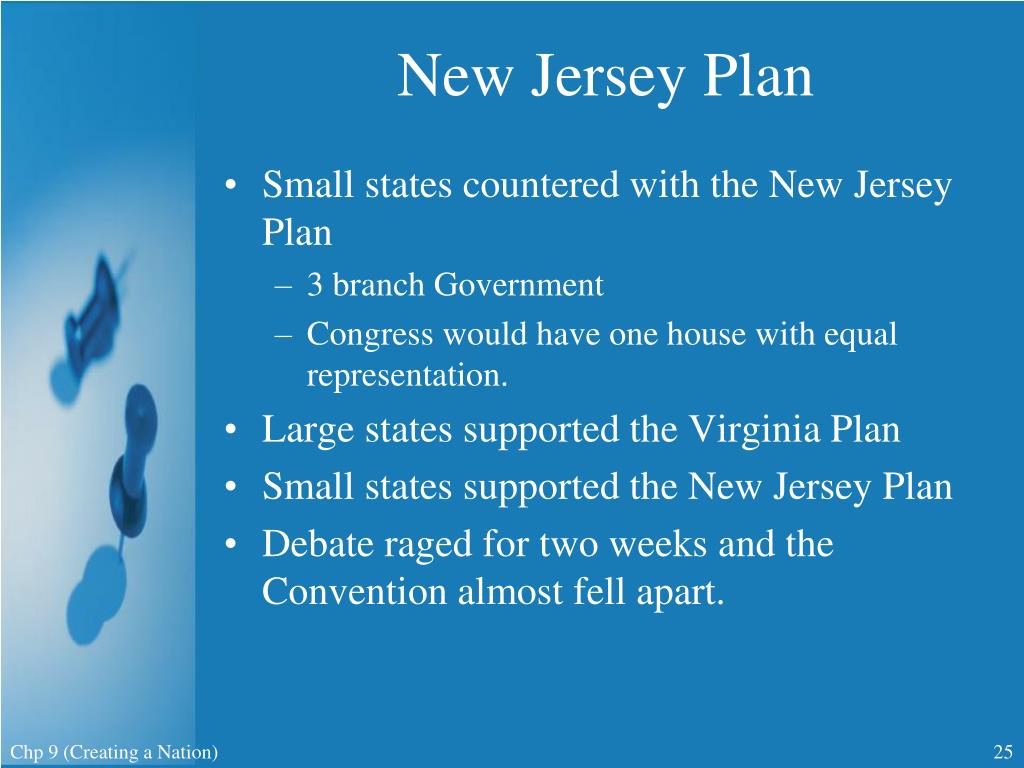 New Jersey Plan

• Small states countered with the New Jersey Plan
– 3 branch Government
– Congress would have one house with equal representation.
• Large states supported the Virginia Plan
• Small states supported the New Jersey Plan
• Debate raged for two weeks and the Convention almost fell apart.

Chp 9 (Creating a Nation)

25